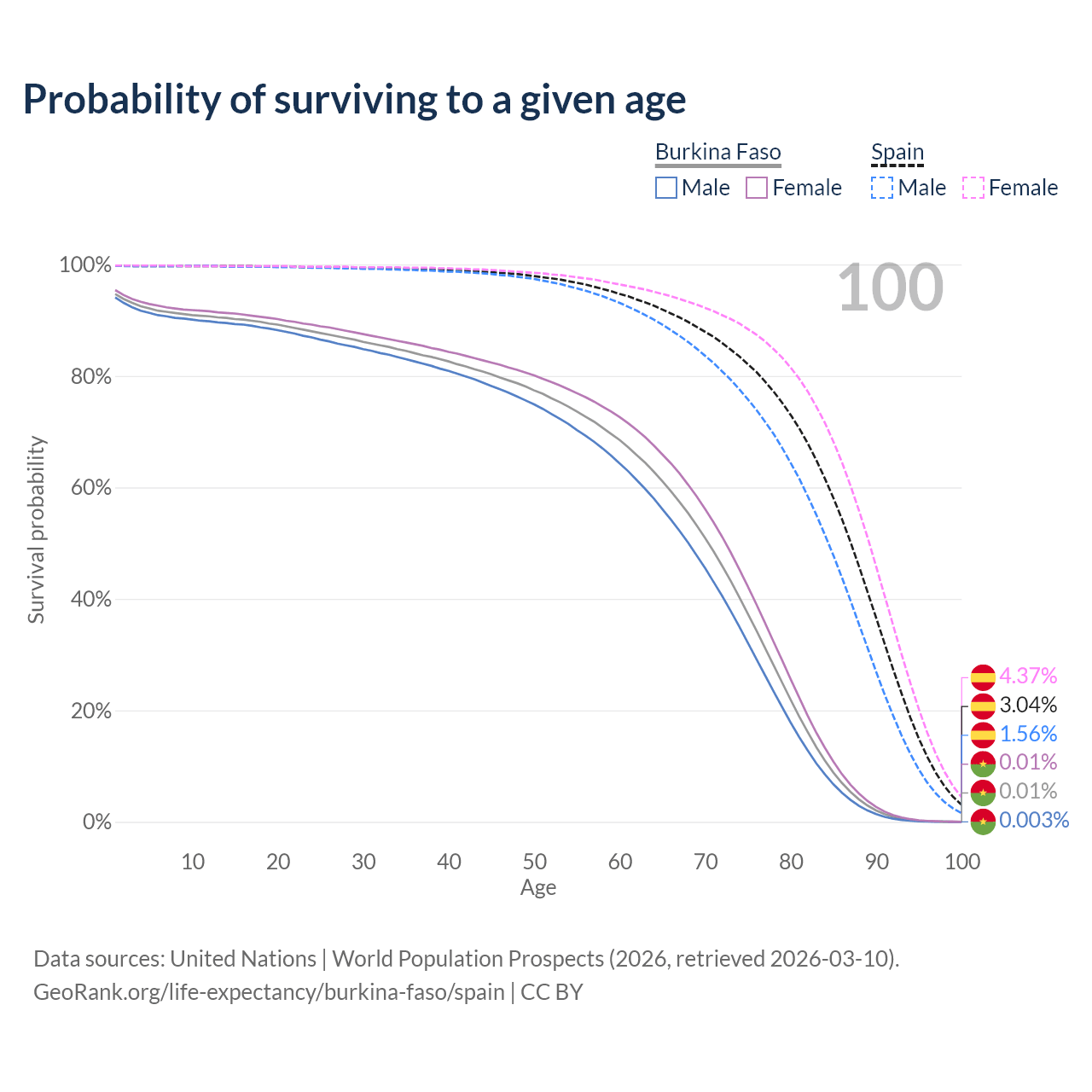 Probability of surviving to a given age

Burkina Faso
Male Female

Spain
Male Female

100

100%
80%
60%
40%
20%
0%

Survival probability

10 20 30 40 50 60 70 80 90 100
Age

4.37%
3.04%
1.56%
0.01%
0.01%
0.003%

Data sources: United Nations | World Population Prospects (2026, retrieved 2026-03-10).
GeoRank.org/life-expectancy/burkina-faso/spain | CC BY